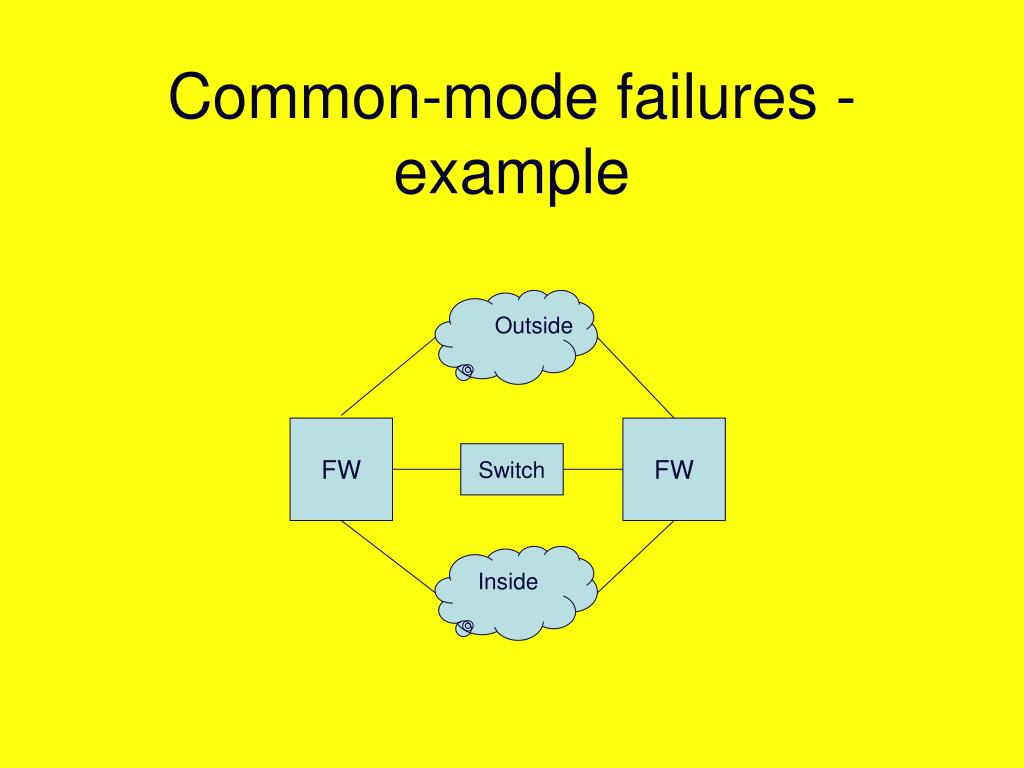 Common-mode failures - example

Outside

FW

Switch

FW

Inside